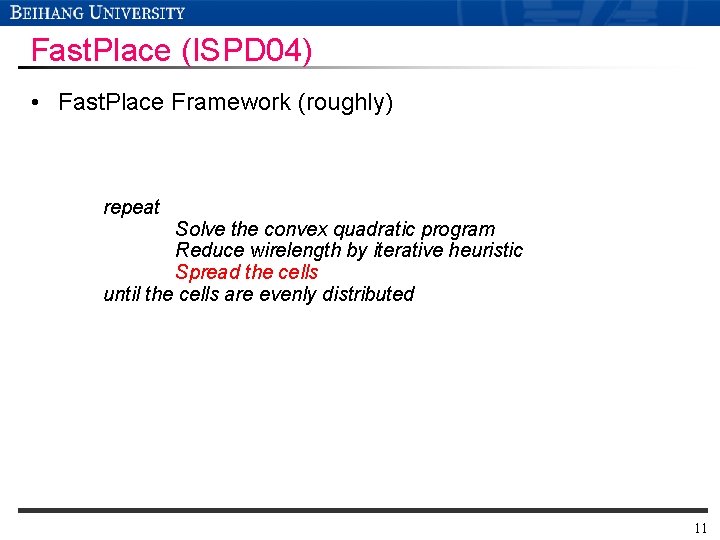 BEIHANG UNIVERSITY

FastPlace (ISPD04)

• FastPlace Framework (roughly)

repeat
Solve the convex quadratic program
Reduce wirelength by iterative heuristic
Spread the cells
until the cells are evenly distributed

11